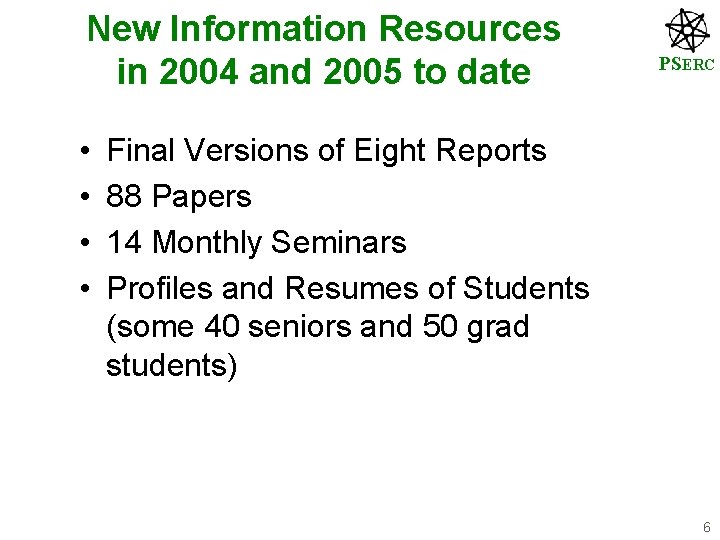 New Information Resources in 2004 and 2005 to date

PSERC

• Final Versions of Eight Reports
• 88 Papers
• 14 Monthly Seminars
• Profiles and Resumes of Students (some 40 seniors and 50 grad students)

6